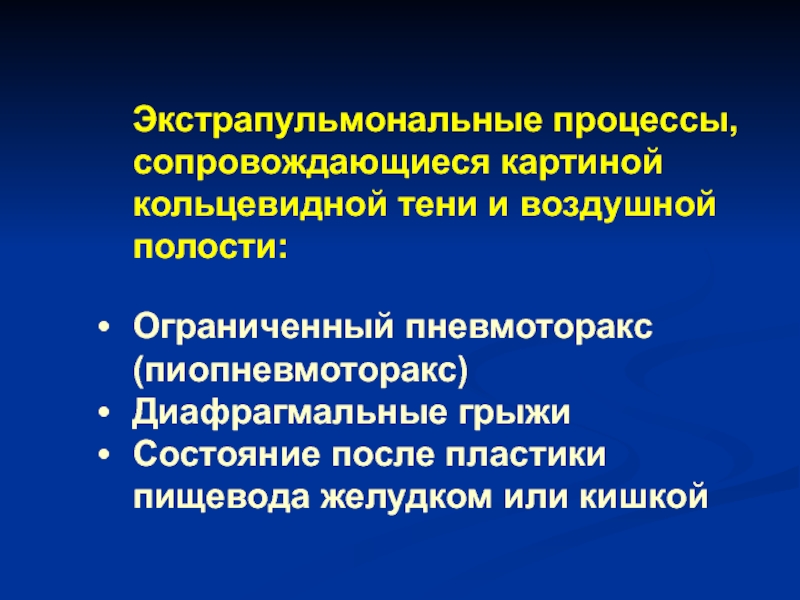 Экстрапульмональные процессы, сопровождающиеся картиной кольцевидной тени и воздушной полости:

• Ограниченный пневмоторакс (пиопневмоторакс)
• Диафрагмальные грыжи
• Состояние после пластики пищевода желудком или кишкой